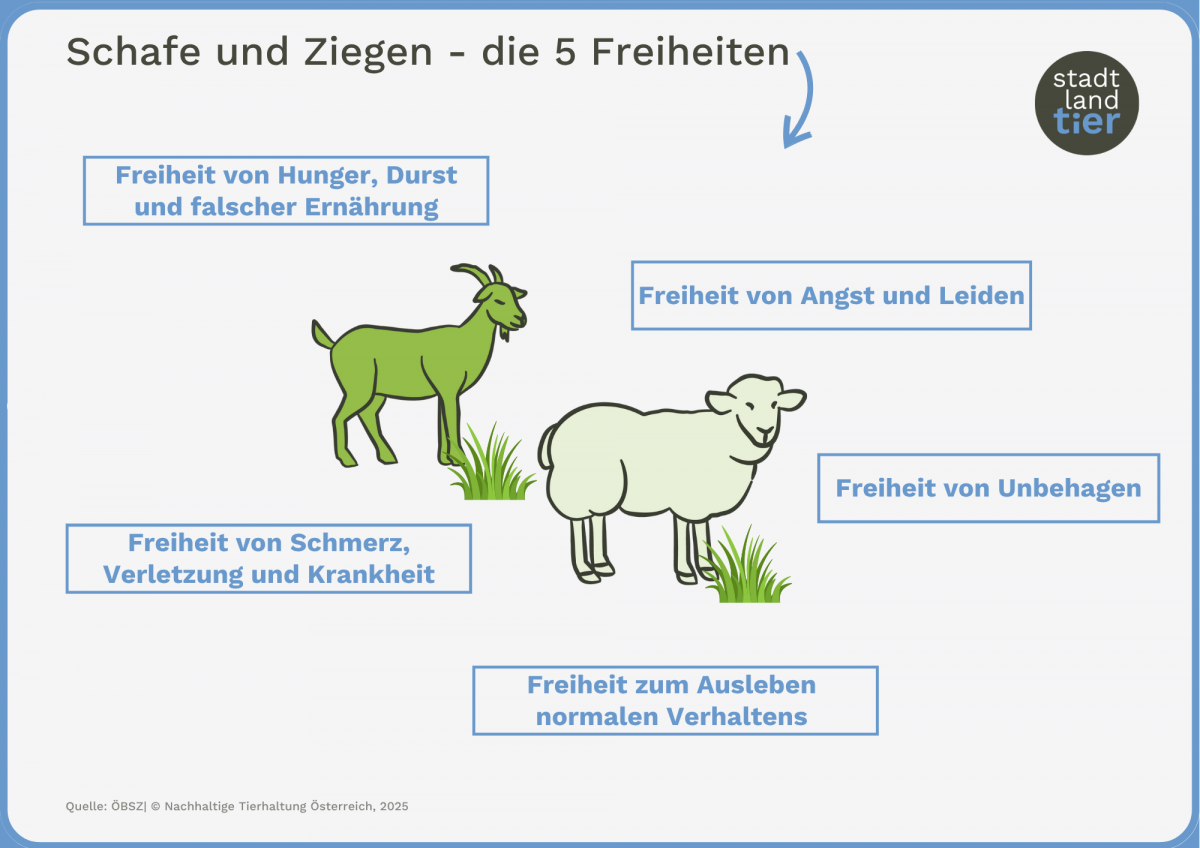 Schafe und Ziegen - die 5 Freiheiten

stadt land tier

Freiheit von Hunger, Durst und falscher Ernährung

Freiheit von Angst und Leiden

Freiheit von Unbehagen

Freiheit von Schmerz, Verletzung und Krankheit

Freiheit zum Ausleben normalen Verhaltens

Quelle: ÖBSZ| © Nachhaltige Tierhaltung Österreich, 2025